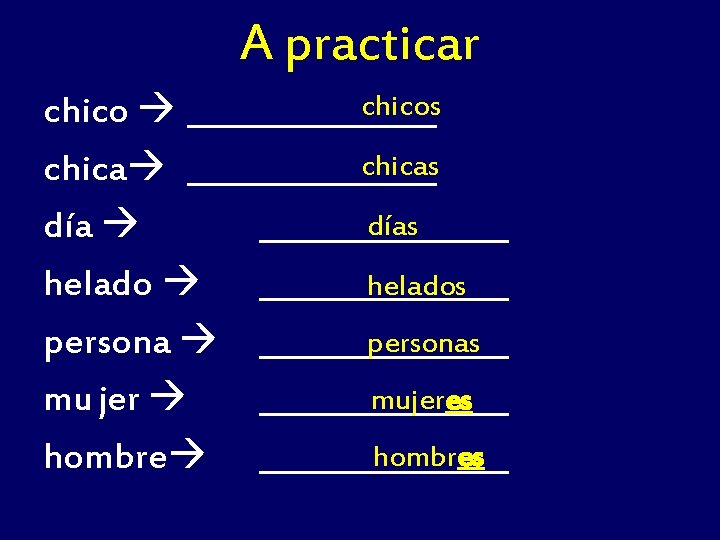 A practicar

chico → chicos

chica → chicas

día → días

helado → helados

persona → personas

mujer → mujeres

hombre → hombres